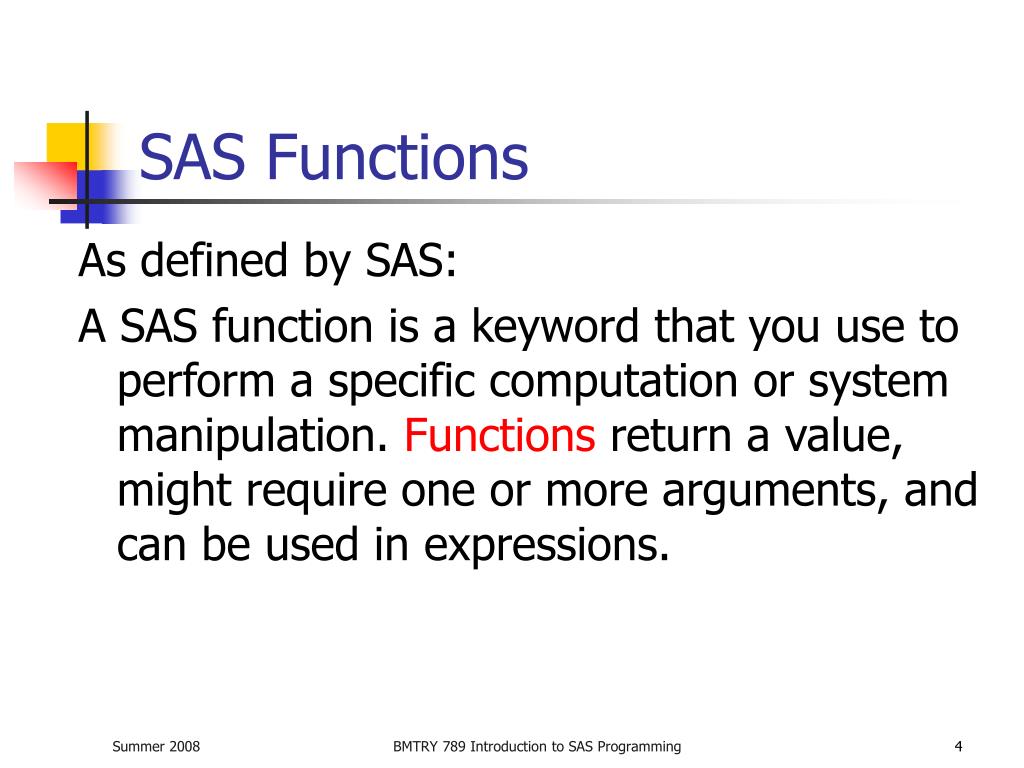 SAS Functions

As defined by SAS:

A SAS function is a keyword that you use to perform a specific computation or system manipulation. Functions return a value, might require one or more arguments, and can be used in expressions.

Summer 2008

BMTRY 789 Introduction to SAS Programming

4